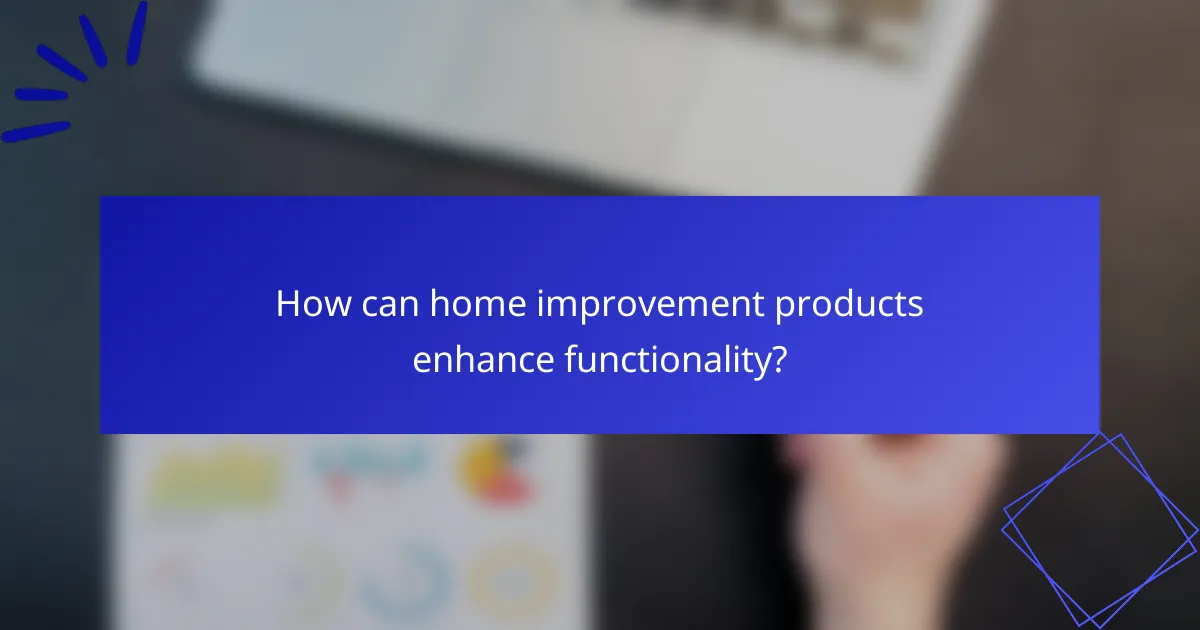 How can home improvement products enhance functionality?